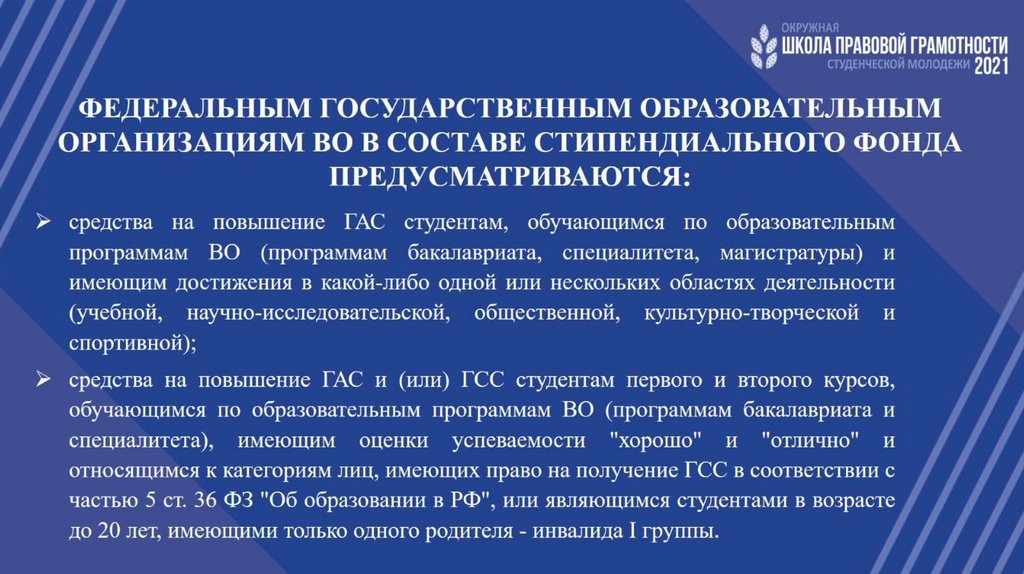 ОКРУЖНАЯ
ШКОЛА ПРАВОВОЙ ГРАМОТНОСТИ
СТУДЕНЧЕСКОЙ МОЛОДЕЖИ 2021

ФЕДЕРАЛЬНЫМ ГОСУДАРСТВЕННЫМ ОБРАЗОВАТЕЛЬНЫМ ОРГАНИЗАЦИЯМ ВО В СОСТАВЕ СТИПЕНДИАЛЬНОГО ФОНДА ПРЕДУСМАТРИВАЮТСЯ:

➢ средства на повышение ГАС студентам, обучающимся по образовательным программам ВО (программам бакалавриата, специалитета, магистратуры) и имеющим достижения в какой-либо одной или нескольких областях деятельности (учебной, научно-исследовательской, общественной, культурно-творческой и спортивной);

➢ средства на повышение ГАС и (или) ГСС студентам первого и второго курсов, обучающимся по образовательным программам ВО (программам бакалавриата и специалитета), имеющим оценки успеваемости "хорошо" и "отлично" и относящимся к категориям лиц, имеющих право на получение ГСС в соответствии с частью 5 ст. 36 ФЗ "Об образовании в РФ", или являющимся студентами в возрасте до 20 лет, имеющими только одного родителя - инвалида I группы.